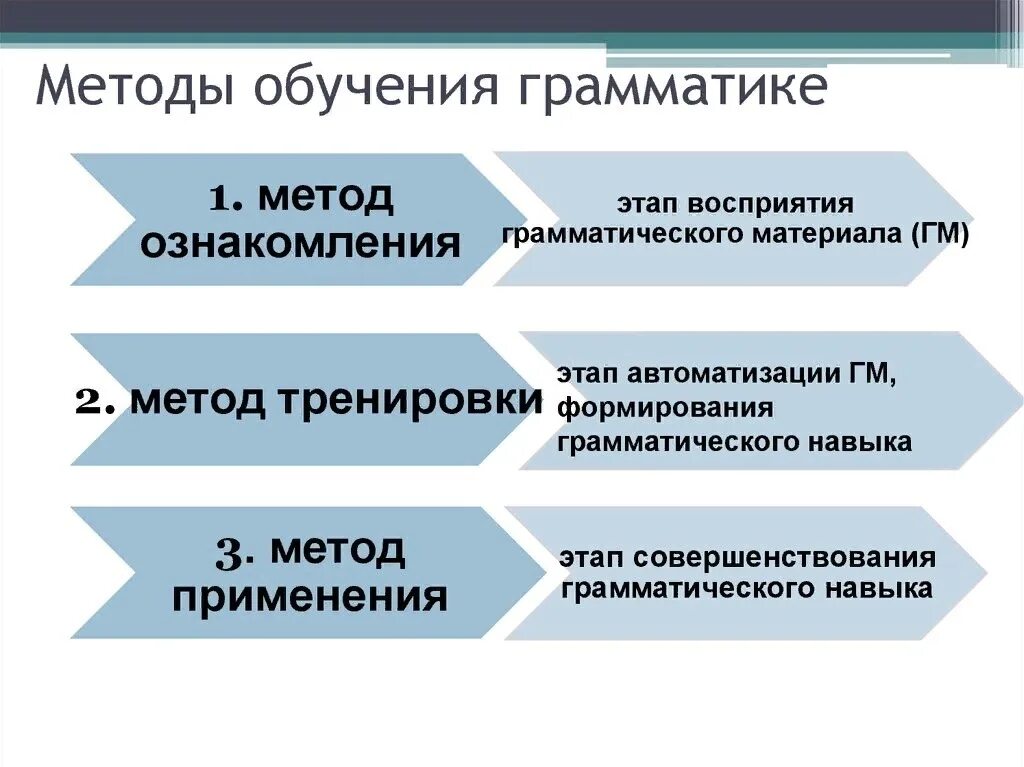 Методы обучения грамматике

1. метод ознакомления

этап восприятия грамматического материала (ГМ)

2. метод тренировки

этап автоматизации ГМ, формирования грамматического навыка

3. метод применения

этап совершенствования грамматического навыка